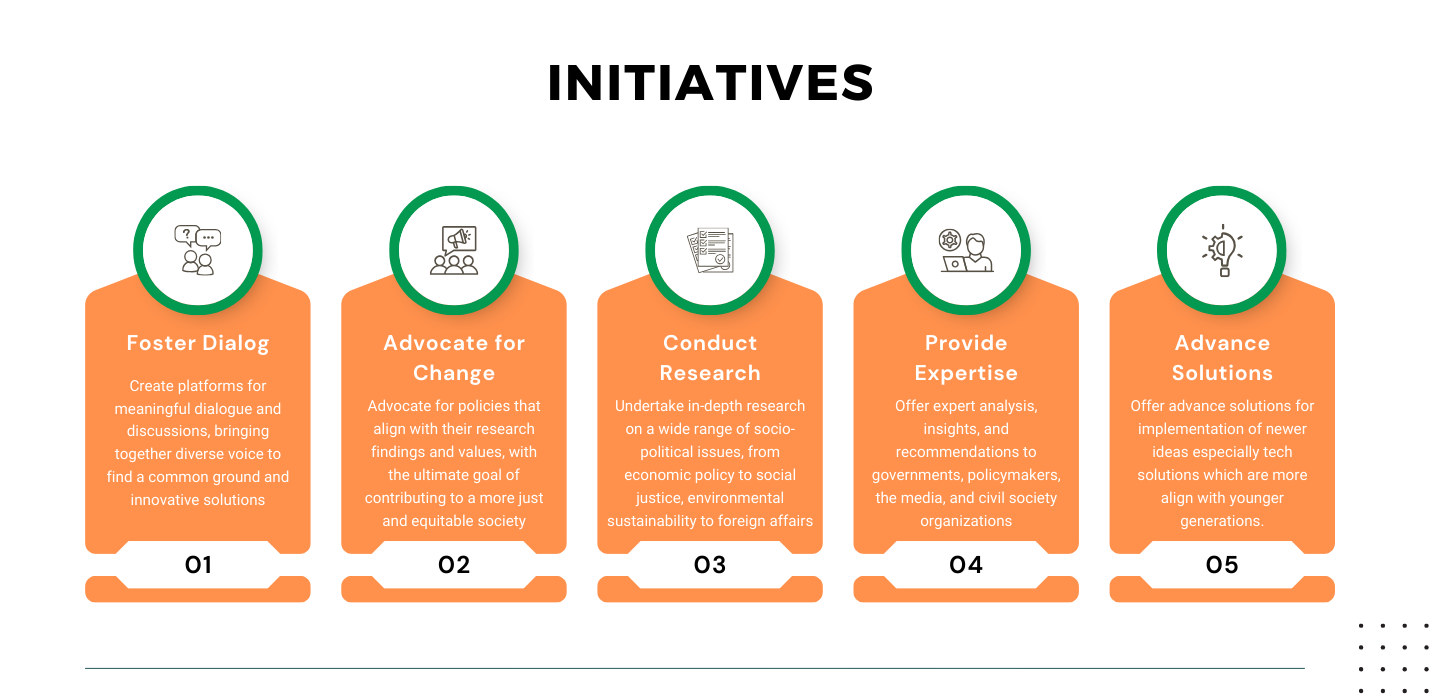 INITIATIVES

Foster Dialog

Create platforms for meaningful dialogue and discussions, bringing together diverse voice to find a common ground and innovative solutions

01

Advocate for Change

Advocate for policies that align with their research findings and values, with the ultimate goal of contributing to a more just and equitable society

02

Conduct Research

Undertake in-depth research on a wide range of socio-political issues, from economic policy to social justice, environmental sustainability to foreign affairs

03

Provide Expertise

Offer expert analysis, insights, and recommendations to governments, policymakers, the media, and civil society organizations

04

Advance Solutions

Offer advance solutions for implementation of newer ideas especially tech solutions which are more align with younger generations.

05